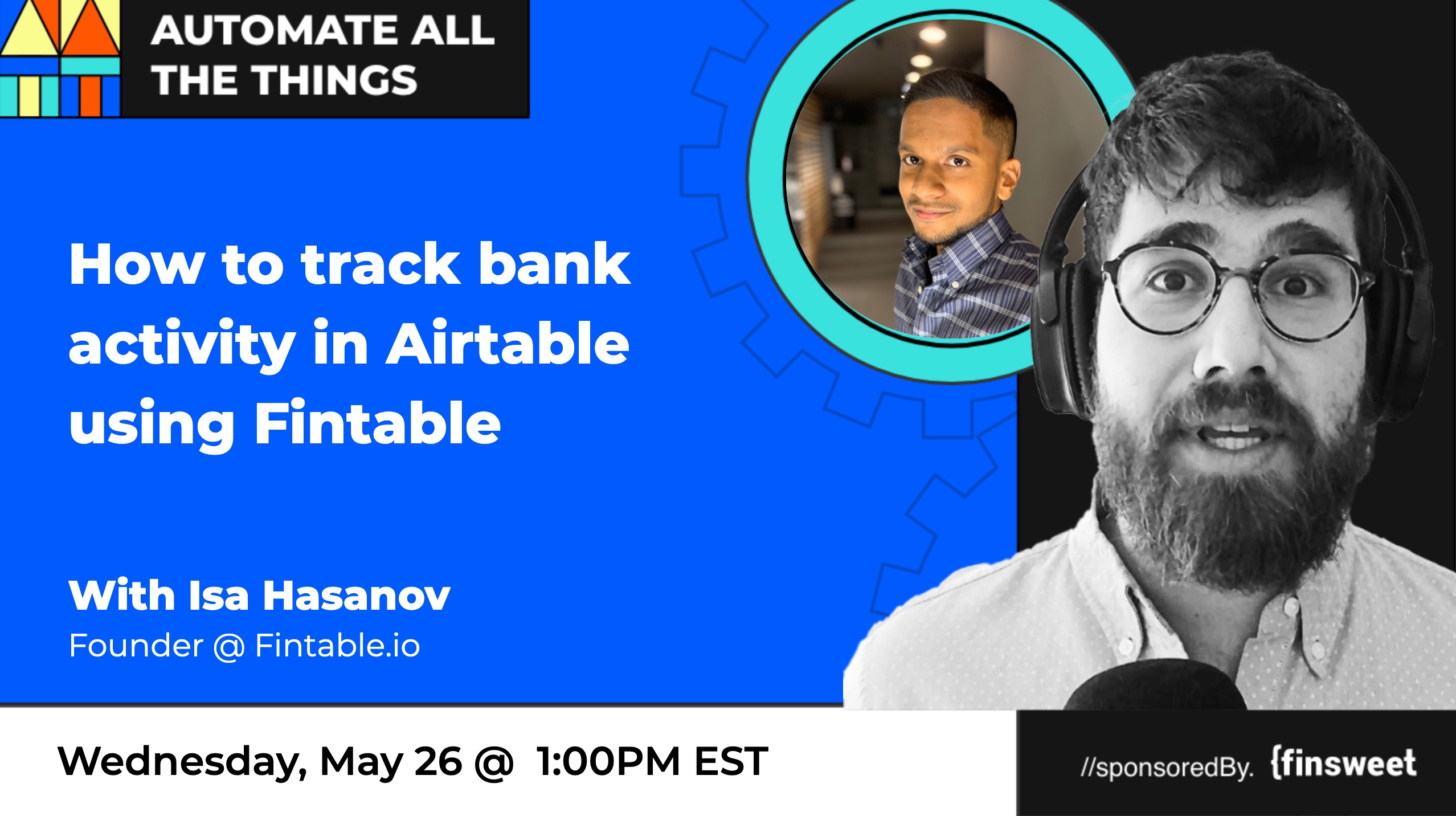 AUTOMATE ALL THE THINGS

How to track bank activity in Airtable using Fintable

With Isa Hasanov
Founder @ Fintable.io

Wednesday, May 26 @ 1:00PM EST

//sponsoredBy. {finsweet